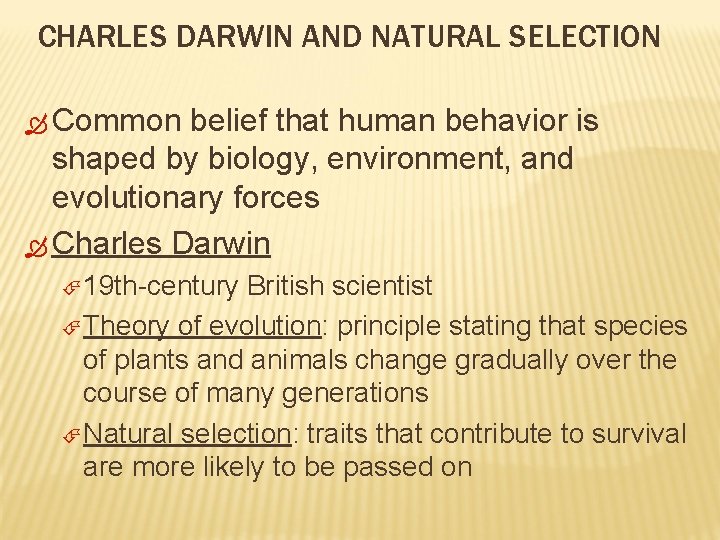 CHARLES DARWIN AND NATURAL SELECTION

Common belief that human behavior is shaped by biology, environment, and evolutionary forces

Charles Darwin

19th-century British scientist

Theory of evolution: principle stating that species of plants and animals change gradually over the course of many generations

Natural selection: traits that contribute to survival are more likely to be passed on